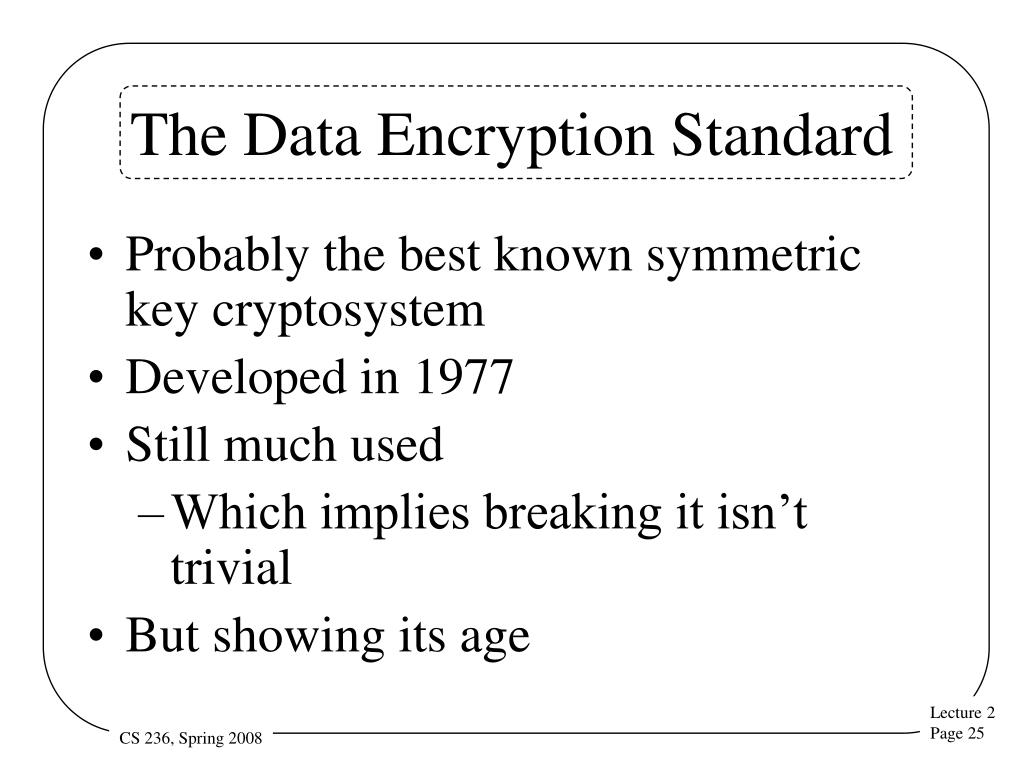 The Data Encryption Standard

• Probably the best known symmetric key cryptosystem
• Developed in 1977
• Still much used
– Which implies breaking it isn’t trivial
• But showing its age

CS 236, Spring 2008

Lecture 2
Page 25